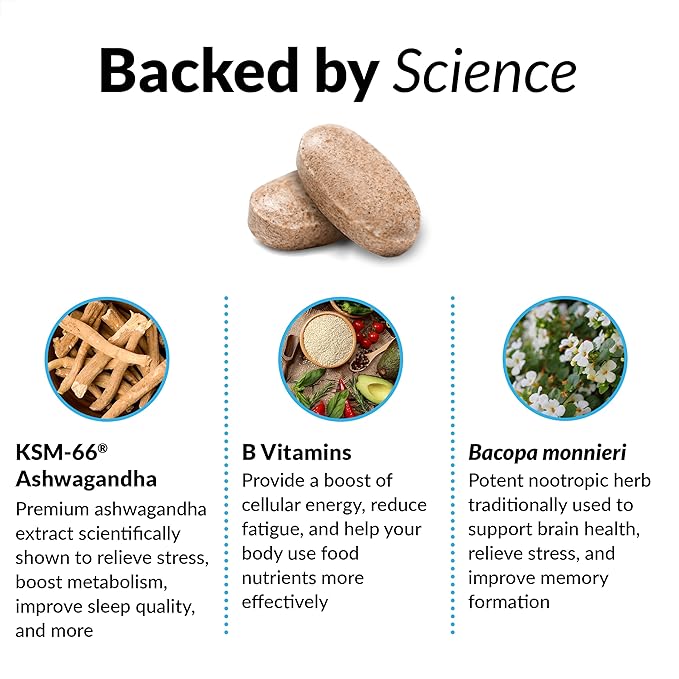 Backed by Science

KSM-66®
Ashwagandha
Premium ashwagandha extract scientifically shown to relieve stress, boost metabolism, improve sleep quality, and more

B Vitamins
Provide a boost of cellular energy, reduce fatigue, and help your body use food nutrients more effectively

Bacopa monnieri
Potent nootropic herb traditionally used to support brain health, relieve stress, and improve memory formation